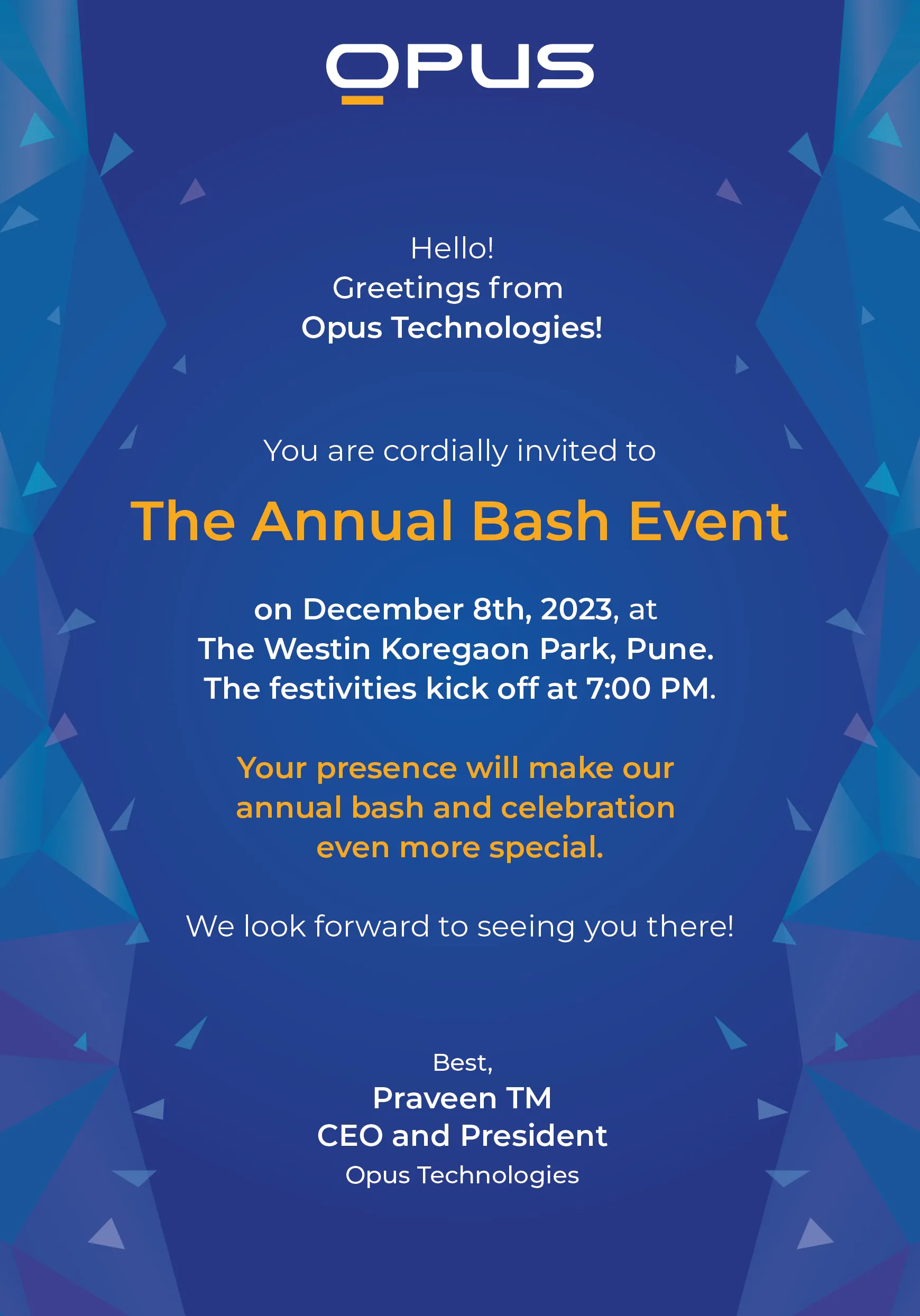 OPUS

Hello!
Greetings from
Opus Technologies!

You are cordially invited to

The Annual Bash Event

on December 8th, 2023, at
The Westin Koregaon Park, Pune.
The festivities kick off at 7:00 PM.

Your presence will make our annual bash and celebration even more special.

We look forward to seeing you there!

Best,
Praveen TM
CEO and President
Opus Technologies